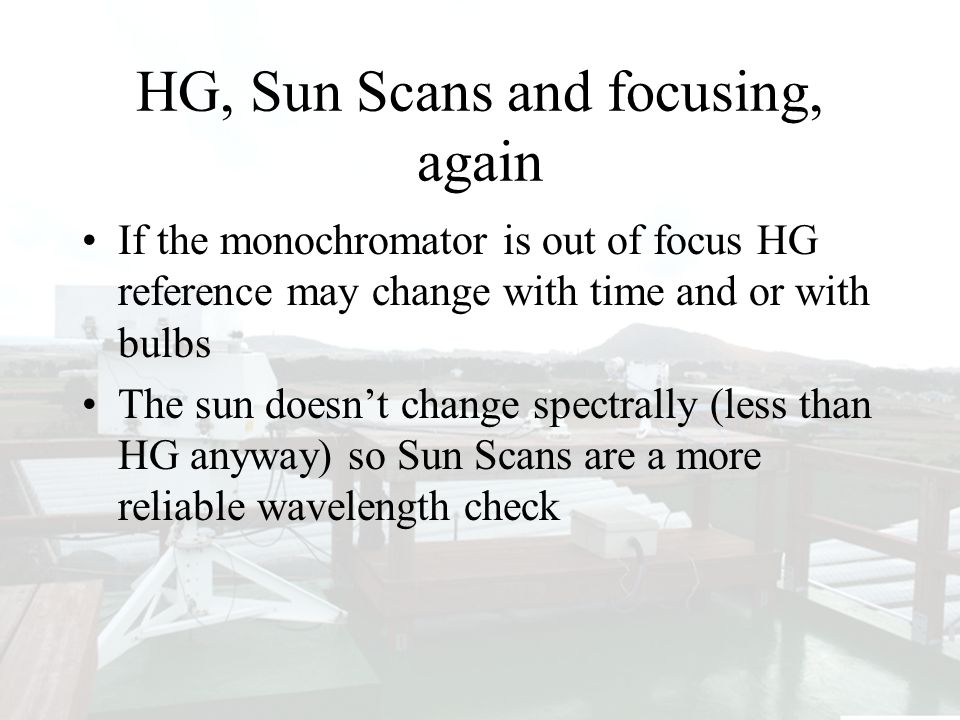 HG, Sun Scans and focusing, again

• If the monochromator is out of focus HG reference may change with time and or with bulbs

• The sun doesn’t change spectrally (less than HG anyway) so Sun Scans are a more reliable wavelength check